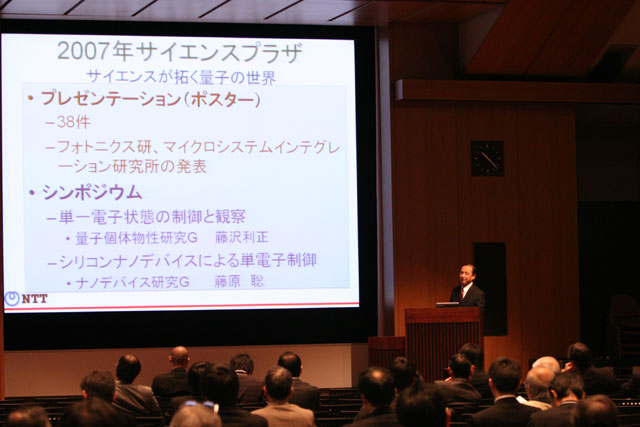 2007年サイエンスプラザ
サイエンスが拓く量子の世界

• プレゼンテーション(ポスター)
– 38件
– フォトニクス研、マイクロシステムインテグレーション研究所の発表

• シンポジウム
– 単一電子状態の制御と観察
• 量子個体物性研究G　藤沢利正
– シリコンナノデバイスによる単電子制御
• ナノデバイス研究G　藤原　聡

NTT